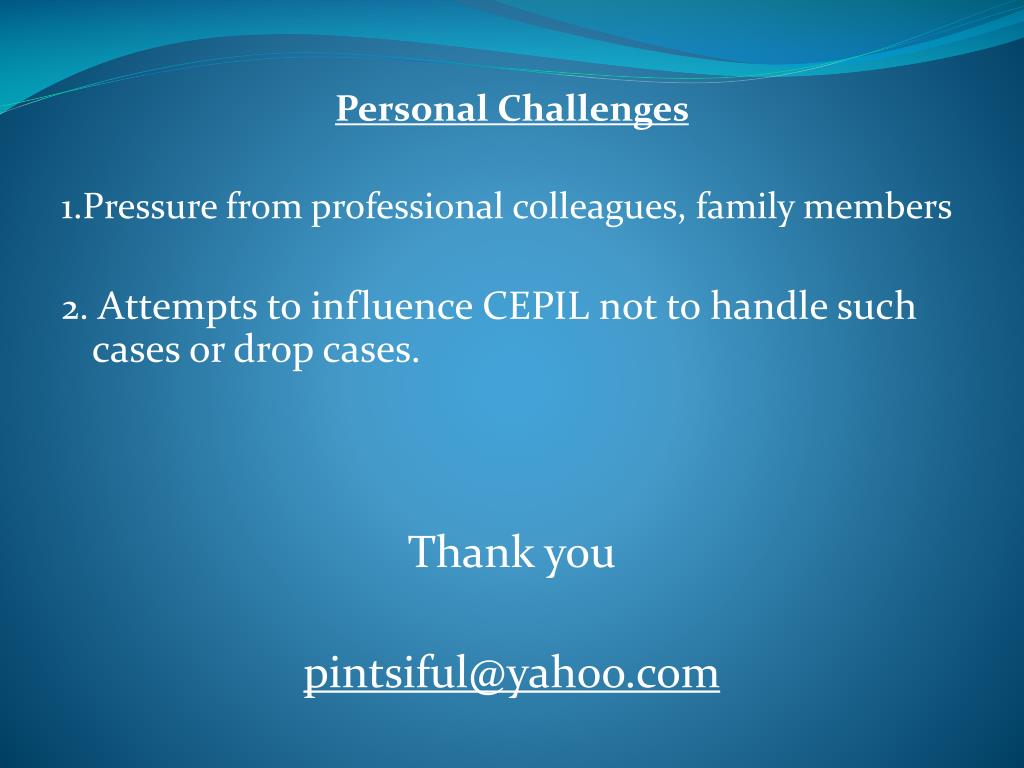 Personal Challenges

1.Pressure from professional colleagues, family members

2. Attempts to influence CEPIL not to handle such cases or drop cases.

Thank you

pintsiful@yahoo.com